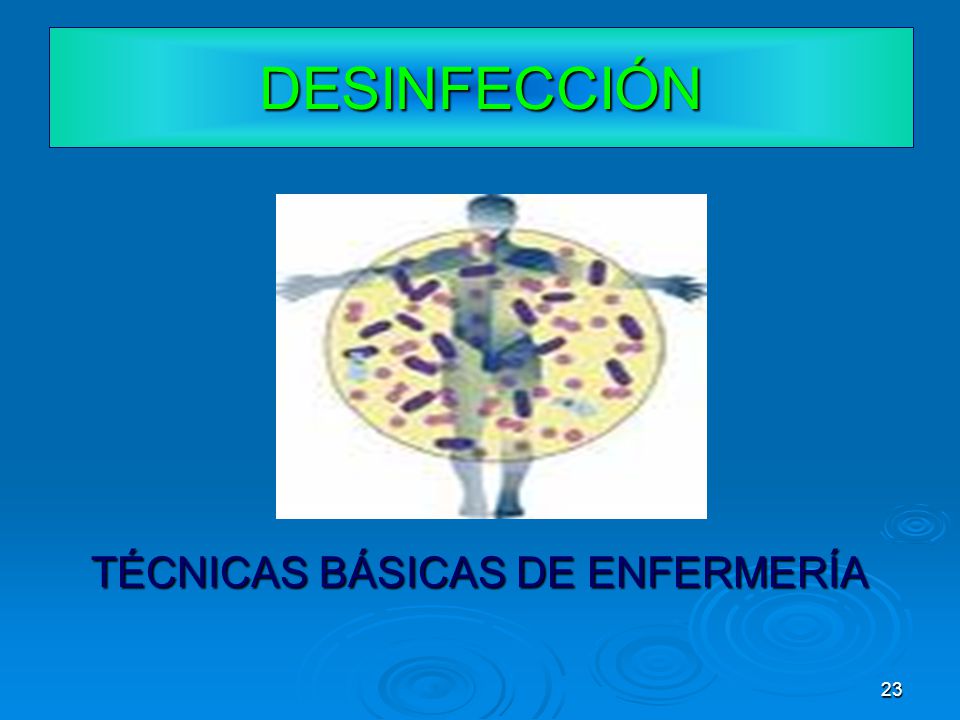 DESINFECCIÓN

TÉCNICAS BÁSICAS DE ENFERMERÍA

23